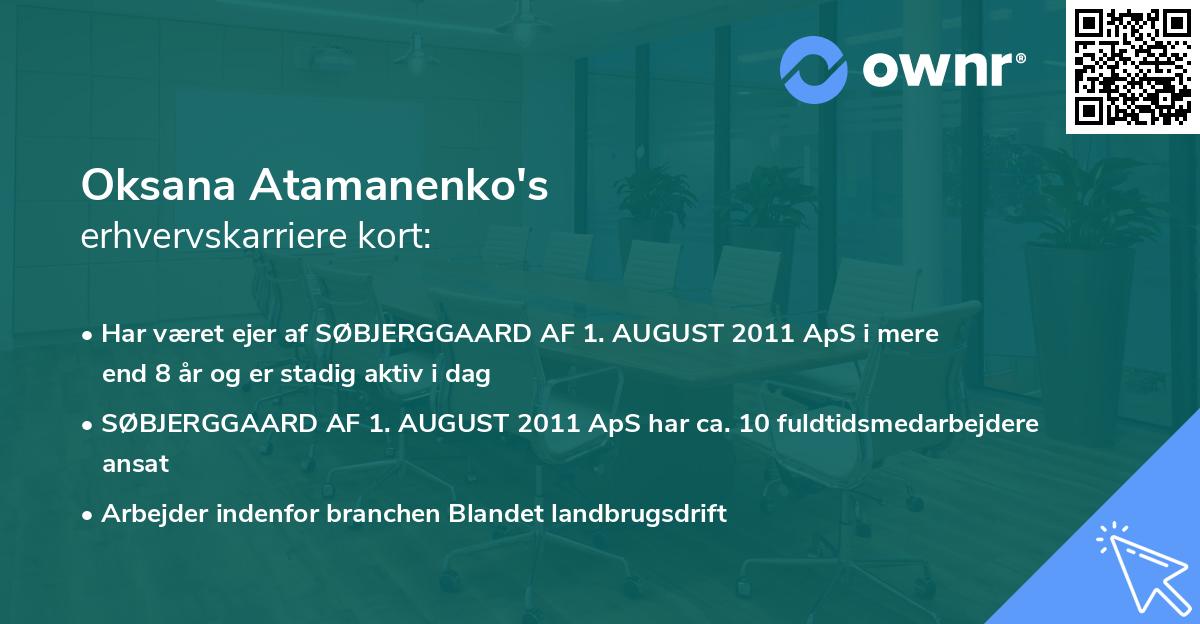 ownr®

Oksana Atamanenko's
erhvervskarriere kort:

• Har været ejer af SØBJERGGAARD AF 1. AUGUST 2011 ApS i mere end 8 år og er stadig aktiv i dag
• SØBJERGGAARD AF 1. AUGUST 2011 ApS har ca. 10 fuldtidsmedarbejdere ansat
• Arbejder indenfor branchen Blandet landbrugsdrift